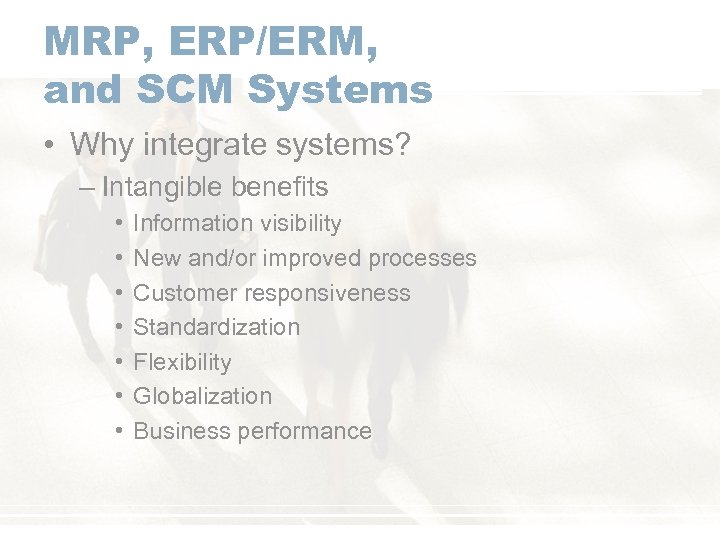 MRP, ERP/ERM, and SCM Systems

• Why integrate systems?
  – Intangible benefits
    • Information visibility
    • New and/or improved processes
    • Customer responsiveness
    • Standardization
    • Flexibility
    • Globalization
    • Business performance